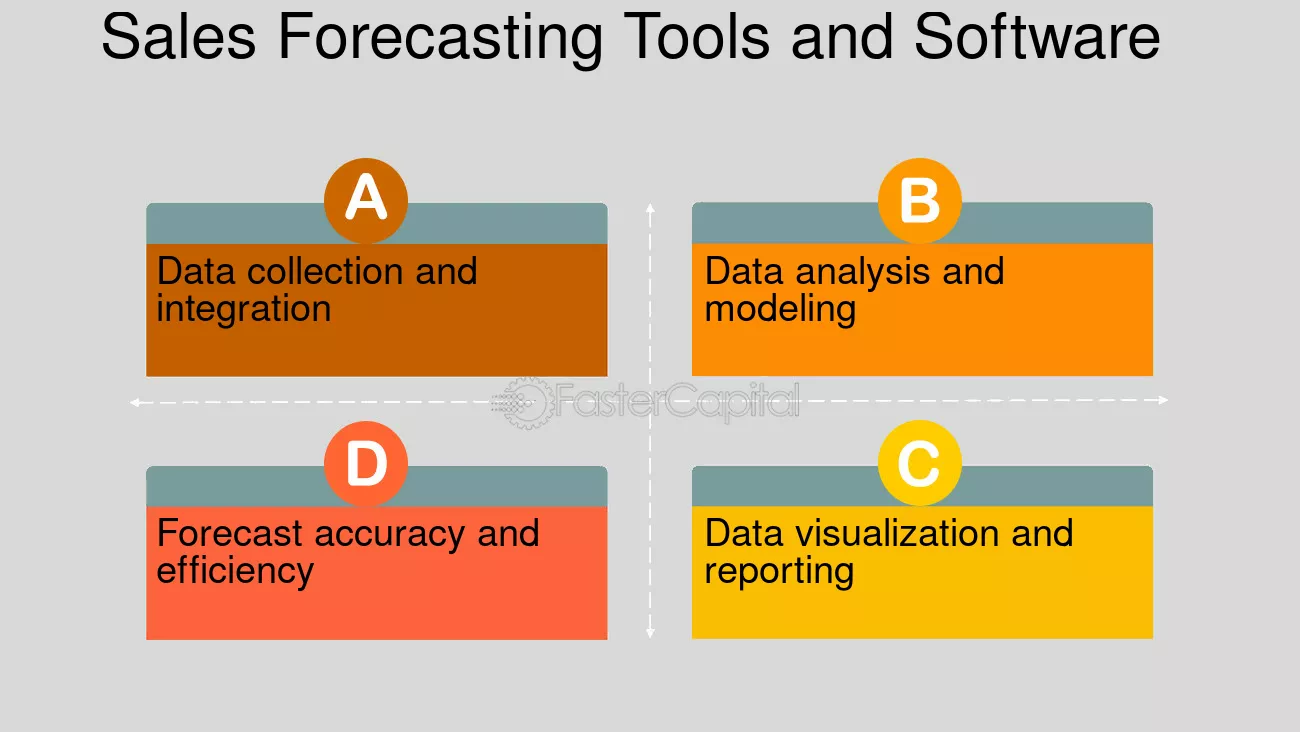 Sales Forecasting Tools and Software

A
Data collection and integration

B
Data analysis and modeling

FasterCapital

D
Forecast accuracy and efficiency

C
Data visualization and reporting